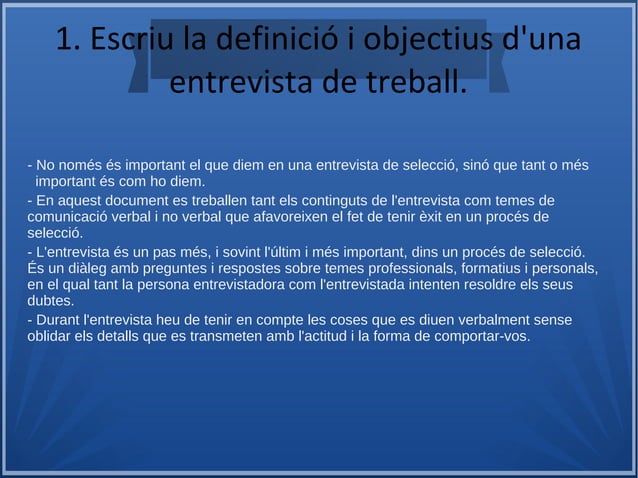 1. Escriu la definició i objectius d'una entrevista de treball.

- No només és important el que diem en una entrevista de selecció, sinó que tant o més important és com ho diem.

- En aquest document es treballen tant els continguts de l'entrevista com temes de comunicació verbal i no verbal que afavoreixen el fet de tenir èxit en un procés de selecció.

- L'entrevista és un pas més, i sovint l'últim i més important, dins un procés de selecció. És un diàleg amb preguntes i respostes sobre temes professionals, formatius i personals, en el qual tant la persona entrevistadora com l'entrevistada intenten resoldre els seus dubtes.

- Durant l'entrevista heu de tenir en compte les coses que es diuen verbalment sense oblidar els detalls que es transmeten amb l'actitud i la forma de comportar-vos.